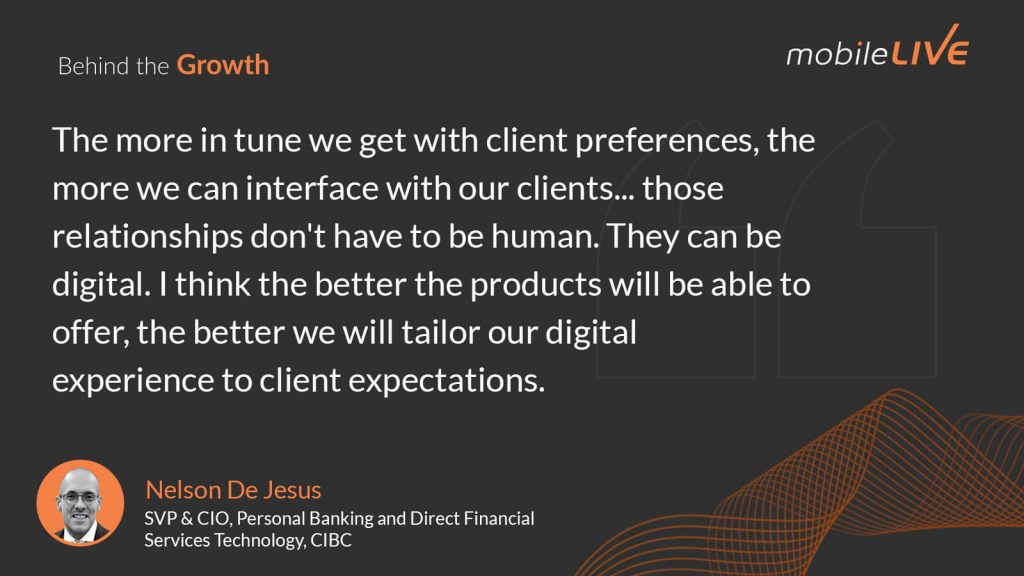 Behind the Growth

mobileLIVE

The more in tune we get with client preferences, the more we can interface with our clients... those relationships don't have to be human. They can be digital. I think the better the products will be able to offer, the better we will tailor our digital experience to client expectations.

Nelson De Jesus

SVP & CIO, Personal Banking and Direct Financial Services Technology, CIBC